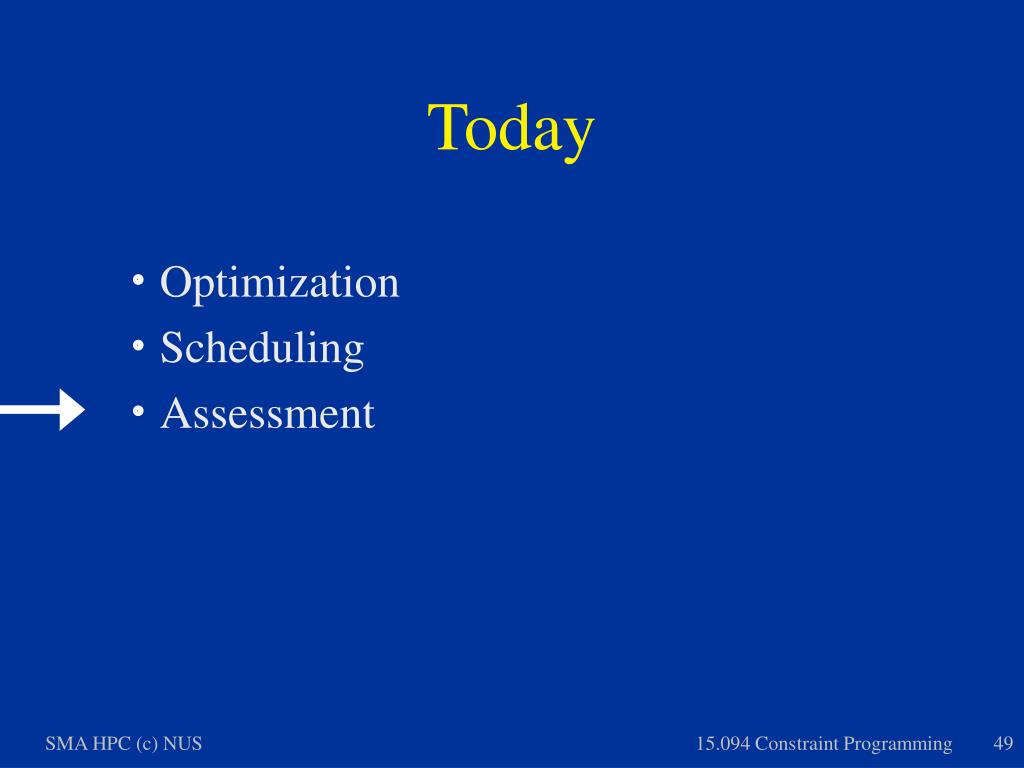 Today

• Optimization
• Scheduling
• Assessment

SMA HPC (c) NUS

15.094 Constraint Programming

49